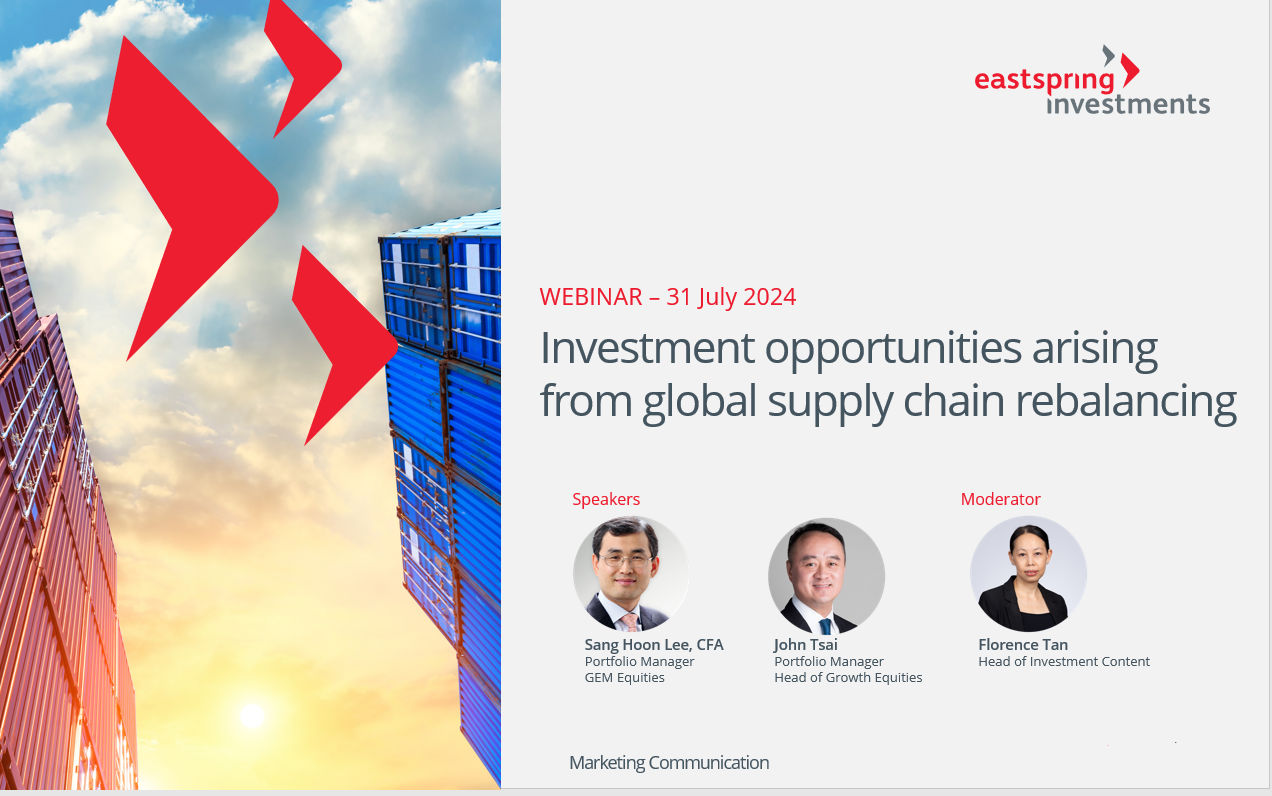 eastspring investments

WEBINAR – 31 July 2024

Investment opportunities arising from global supply chain rebalancing

Speakers

Sang Hoon Lee, CFA
Portfolio Manager
GEM Equities

John Tsai
Portfolio Manager
Head of Growth Equities

Moderator

Florence Tan
Head of Investment Content

Marketing Communication